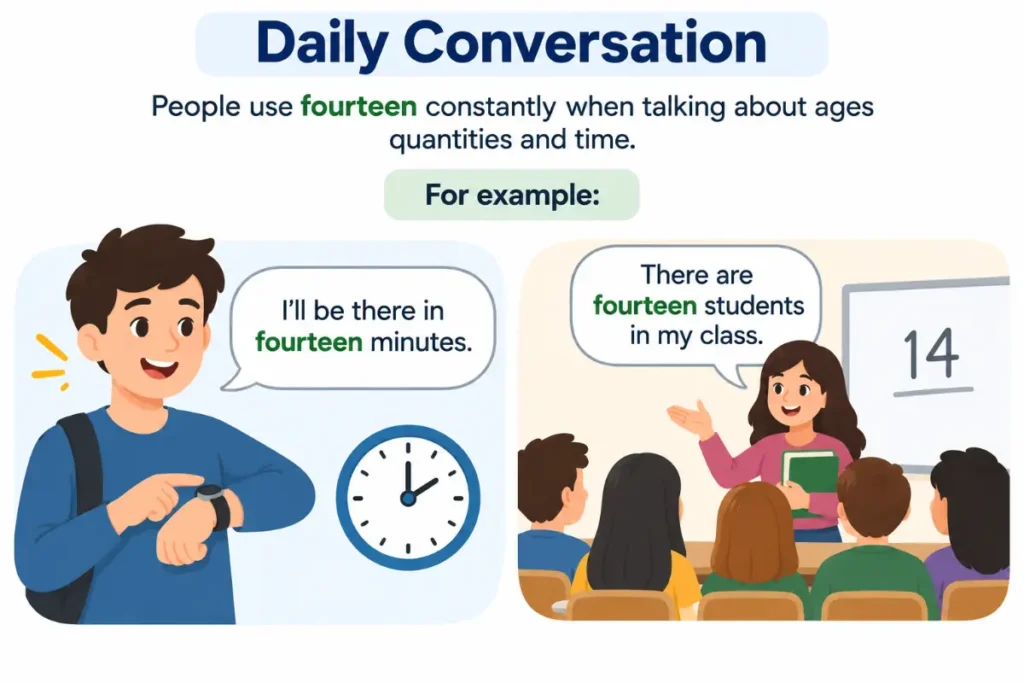 Daily Conversation

People use fourteen constantly when talking about ages quantities and time.

For example:

I'll be there in fourteen minutes.

There are fourteen students in my class.

14